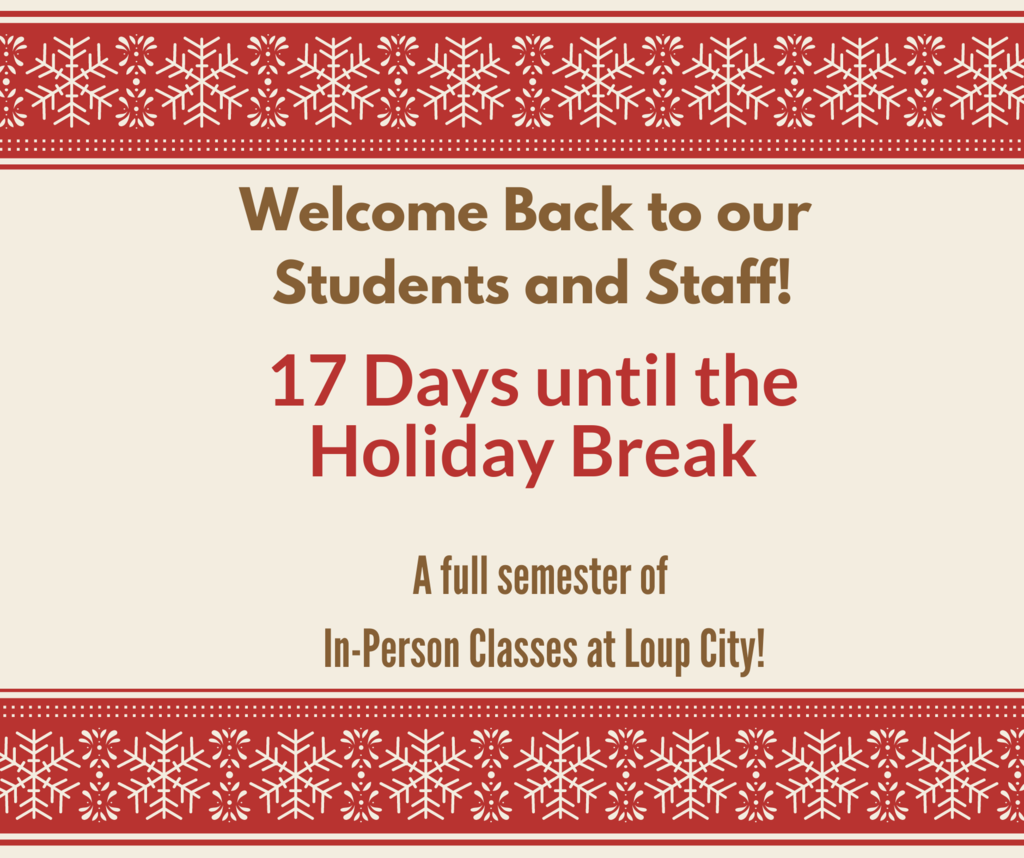 Welcome Back to our Students and Staff!

17 Days until the Holiday Break

A full semester of

In-Person Classes at Loup City!